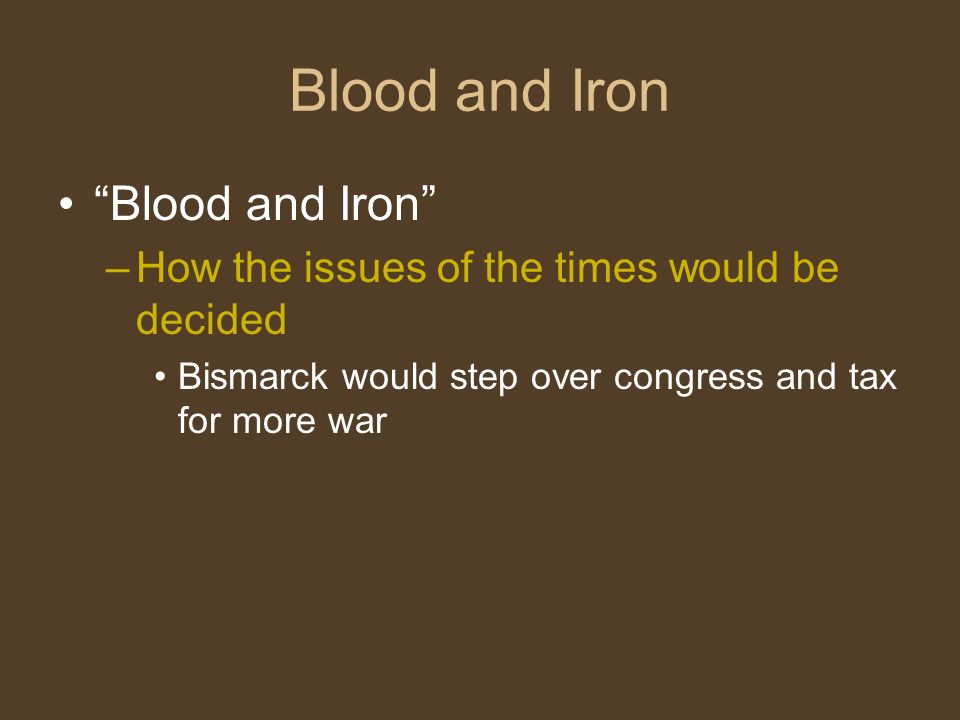 Blood and Iron

• “Blood and Iron”

– How the issues of the times would be decided

• Bismarck would step over congress and tax for more war